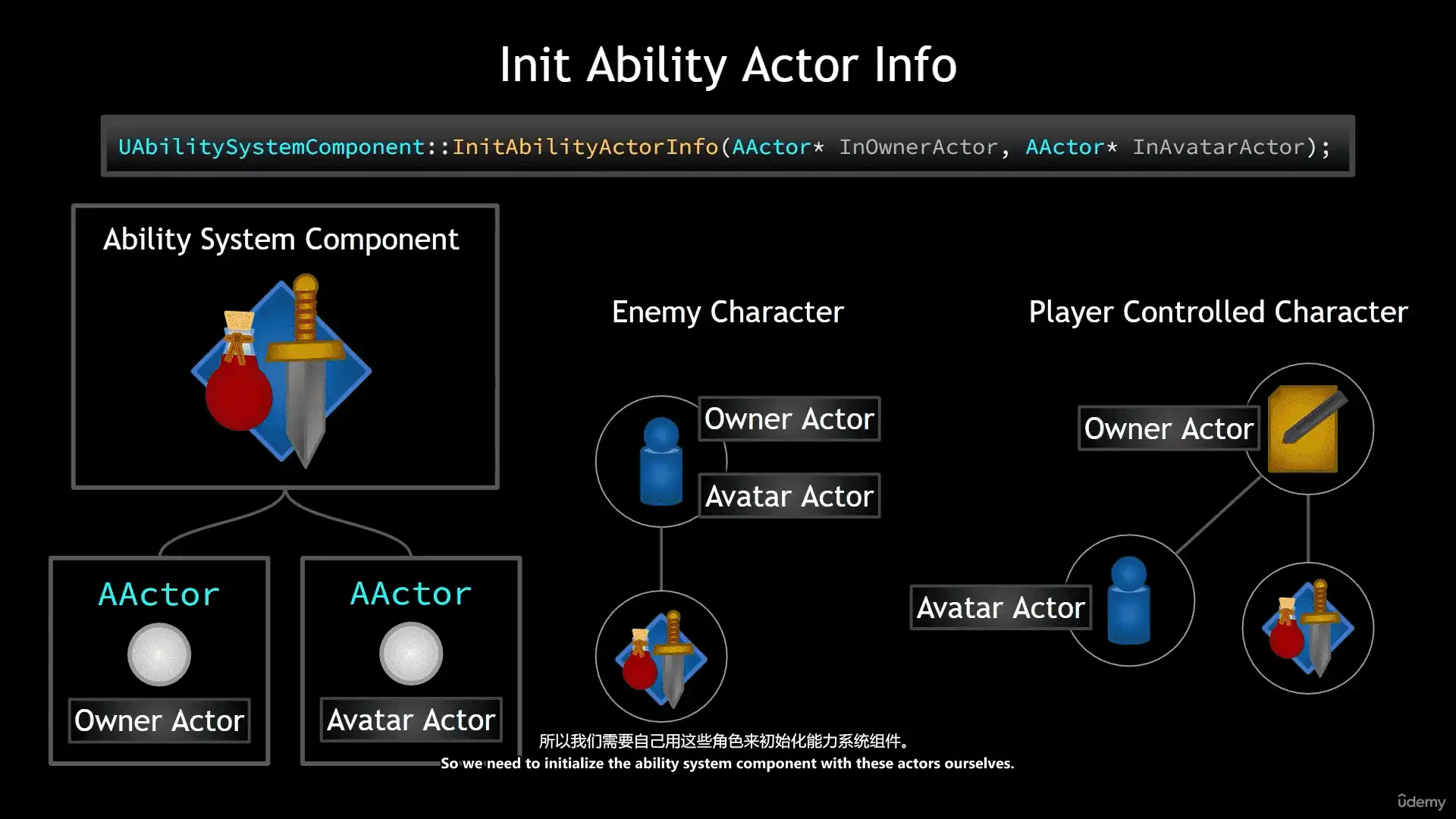 Init Ability Actor Info

UAbilitySystemComponent::InitAbilityActorInfo(AActor* InOwnerActor, AActor* InAvatarActor);

Ability System Component

AActor

Owner Actor

AActor

Avatar Actor

Enemy Character

Owner Actor

Avatar Actor

Player Controlled Character

Owner Actor

Avatar Actor

所以我们需要自己用这些角色来初始化能力系统组件。
So we need to initialize the ability system component with these actors ourselves.

ûdemy